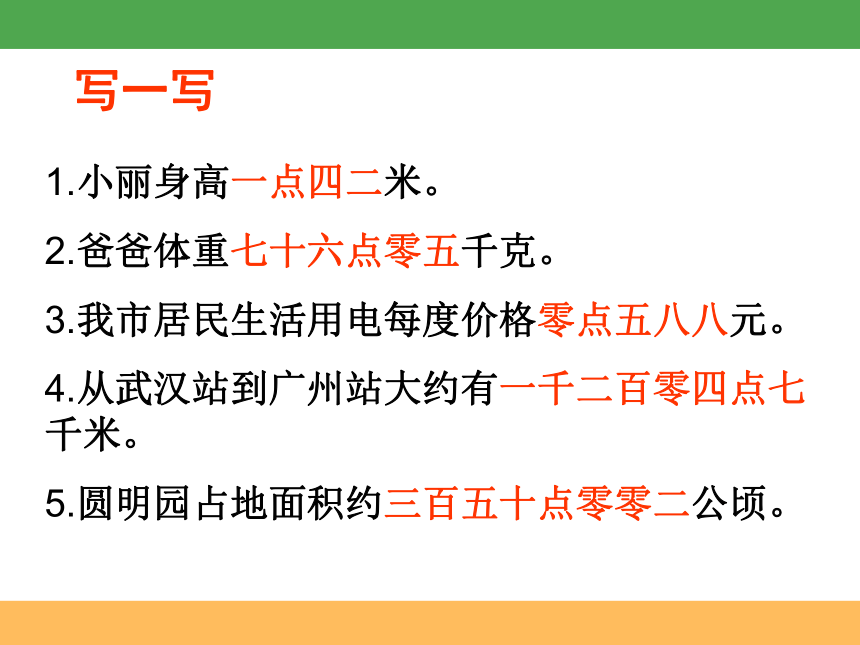 写一写

1.小丽身高一点四二米。

2.爸爸体重七十六点零五千克。

3.我市居民生活用电每度价格零点五八八元。

4.从武汉站到广州站大约有一千二百零四点七千米。

5.圆明园占地面积约三百五十点零零二公顷。